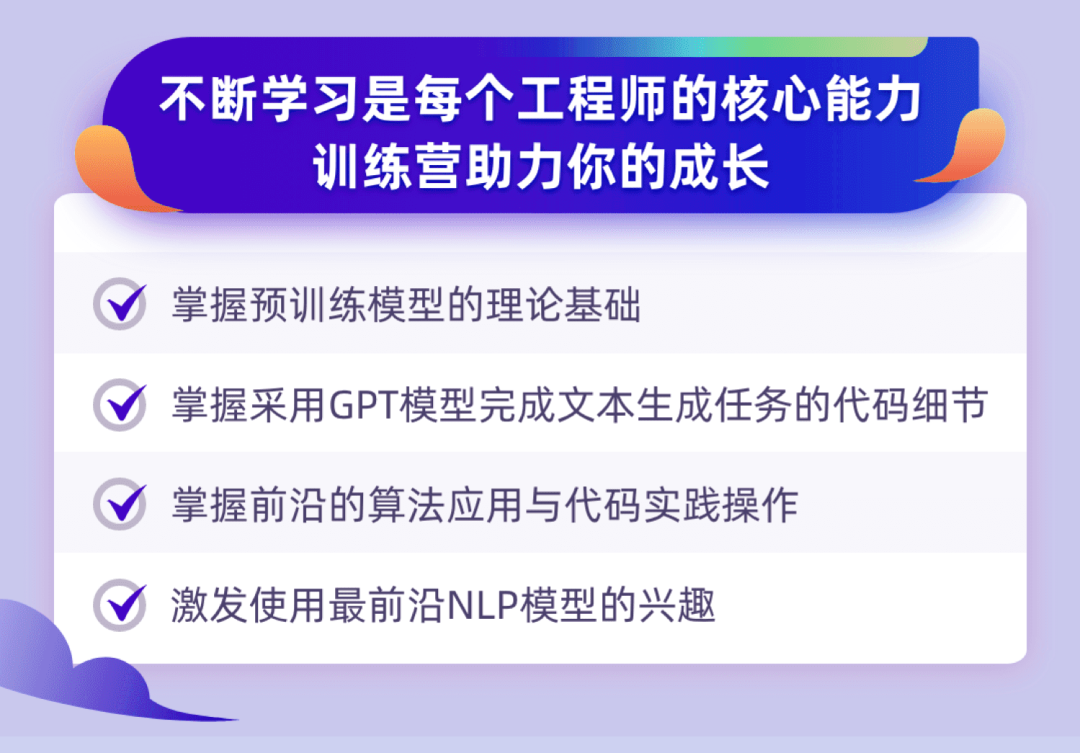 不断学习是每个工程师的核心能力
训练营助力你的成长

掌握预训练模型的理论基础

掌握采用GPT模型完成文本生成任务的代码细节

掌握前沿的算法应用与代码实践操作

激发使用最前沿NLP模型的兴趣